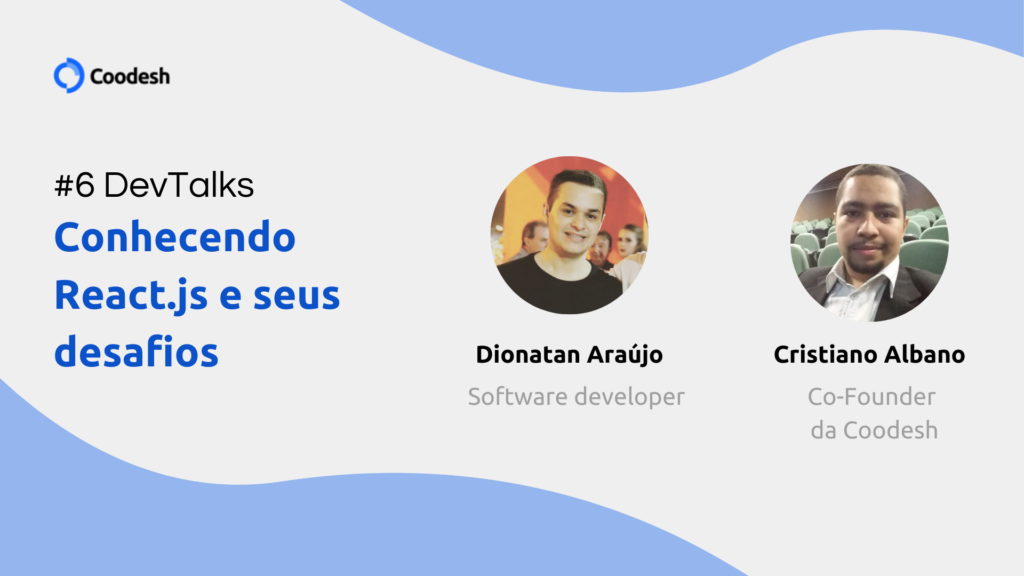 Coodesh

#6 DevTalks
Conhecendo React.js e seus desafios

Dionatan Araújo
Software developer

Cristiano Albano
Co-Founder da Coodesh